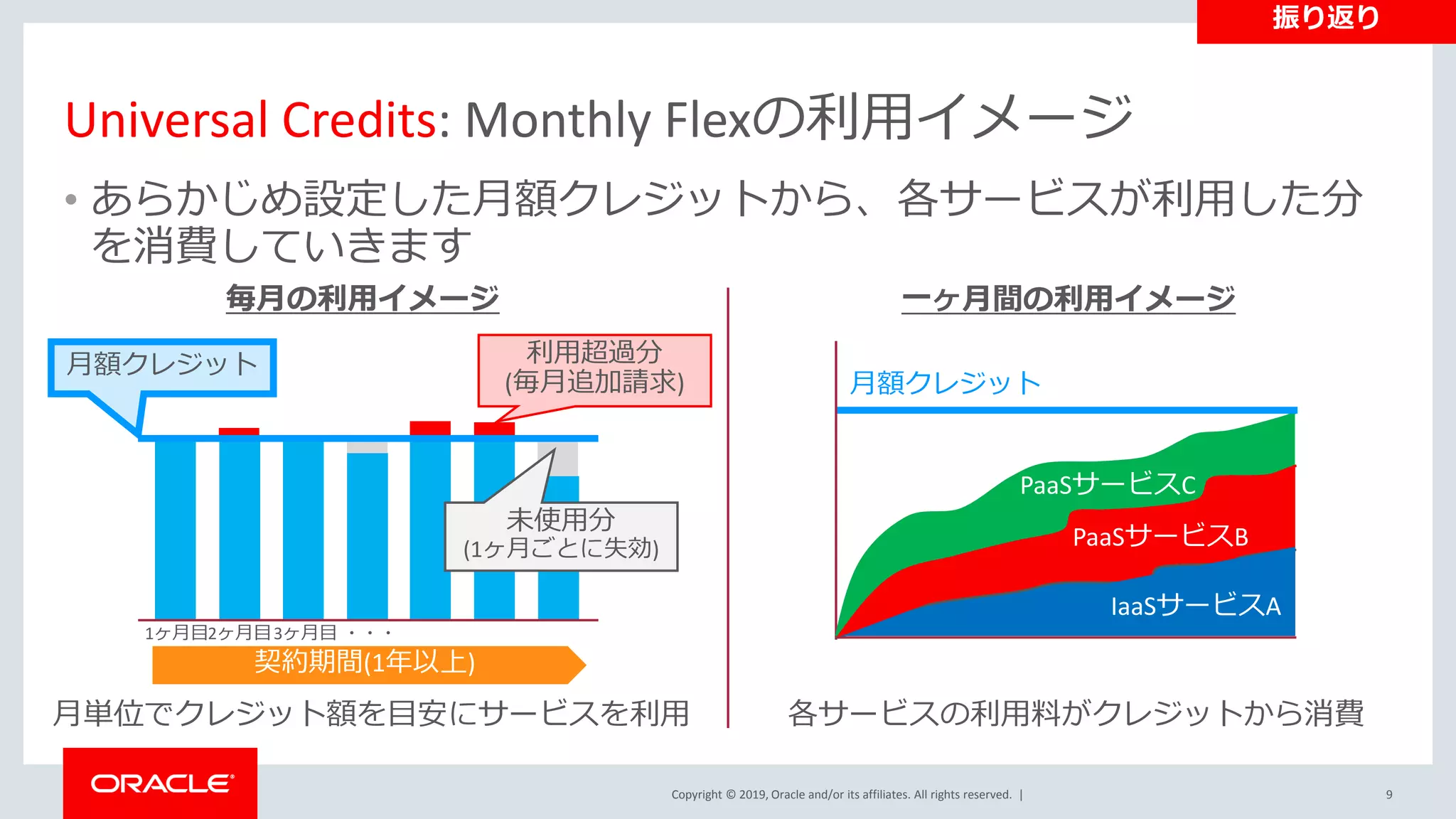 振り返り

Universal Credits: Monthly Flexの利用イメージ

• あらかじめ設定した月額クレジットから、各サービスが利用した分を消費していきます

毎月の利用イメージ

月額クレジット

利用超過分
(毎月追加請求)

未使用分
(1ヶ月ごとに失効)

1ヶ月目2ヶ月目3ヶ月目 ・・・

契約期間(1年以上)

月単位でクレジット額を目安にサービスを利用

一ヶ月間の利用イメージ

月額クレジット

PaaSサービスC

PaaSサービスB

IaaSサービスA

各サービスの利用料がクレジットから消費

ORACLE

Copyright © 2019, Oracle and/or its affiliates. All rights reserved. |

9